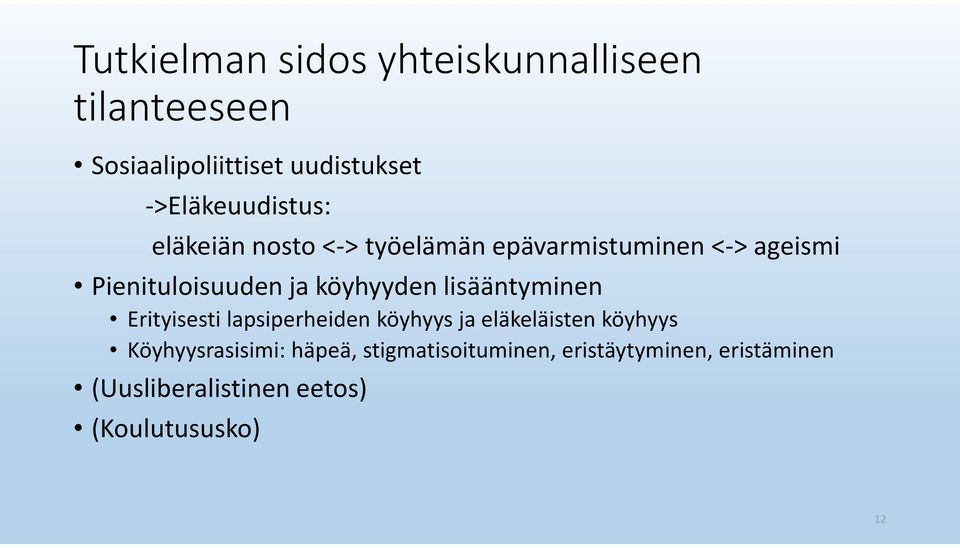 Tutkielman sidos yhteiskunnalliseen tilanteeseen

• Sosiaalipoliittiset uudistukset

->Eläkeuudistus:

eläkeiän nosto <-> työelämän epävarmistuminen <-> ageismi

• Pienituloisuuden ja köyhyyden lisääntyminen
• Erityisesti lapsiperheiden köyhyys ja eläkeläisten köyhyys
• Köyhyysrasisimi: häpeä, stigmatisoituminen, eristäytyminen, eristäminen

• (Uusliberalistinen eetos)
• (Koulutususko)

12